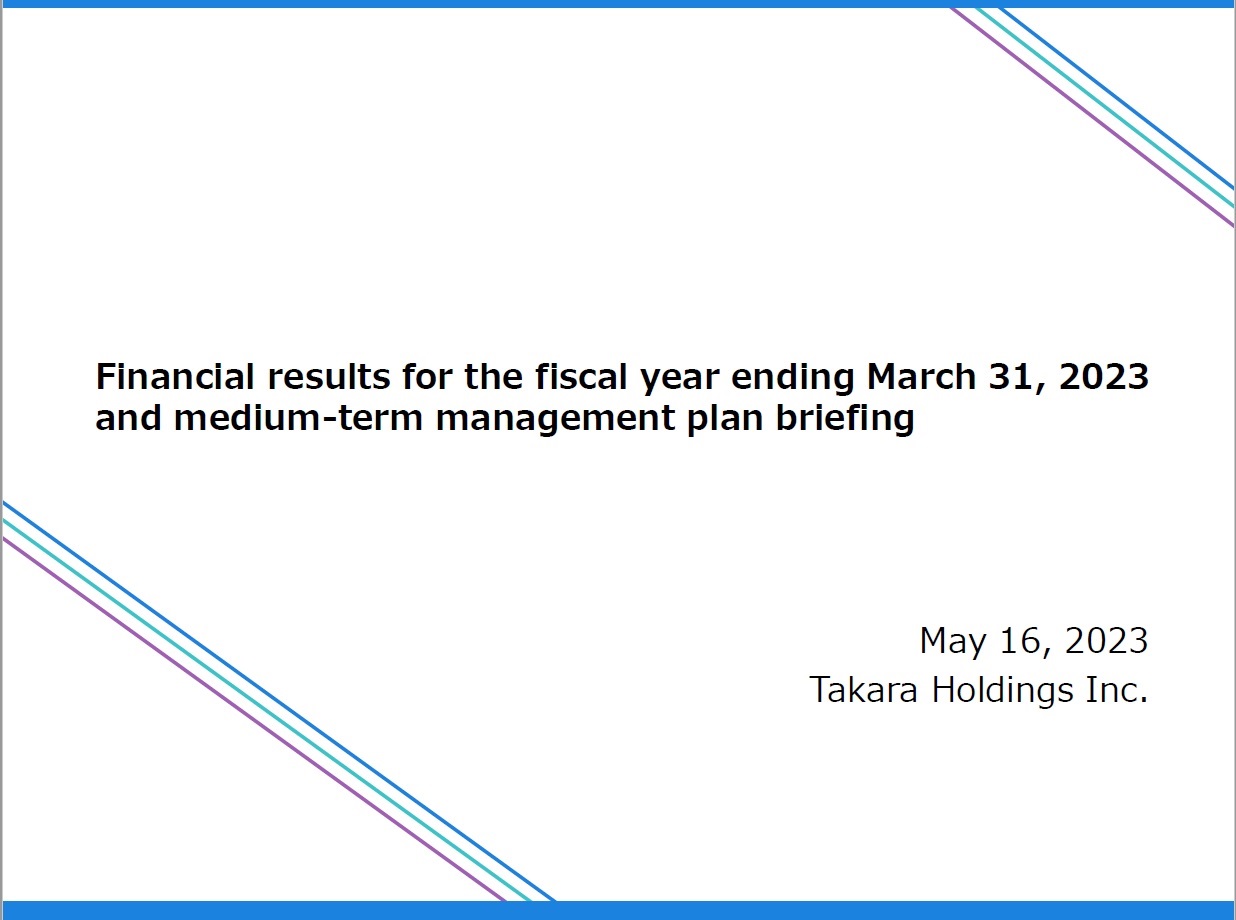 Financial results for the fiscal year ending March 31, 2023 and medium-term management plan briefing

May 16, 2023
Takara Holdings Inc.